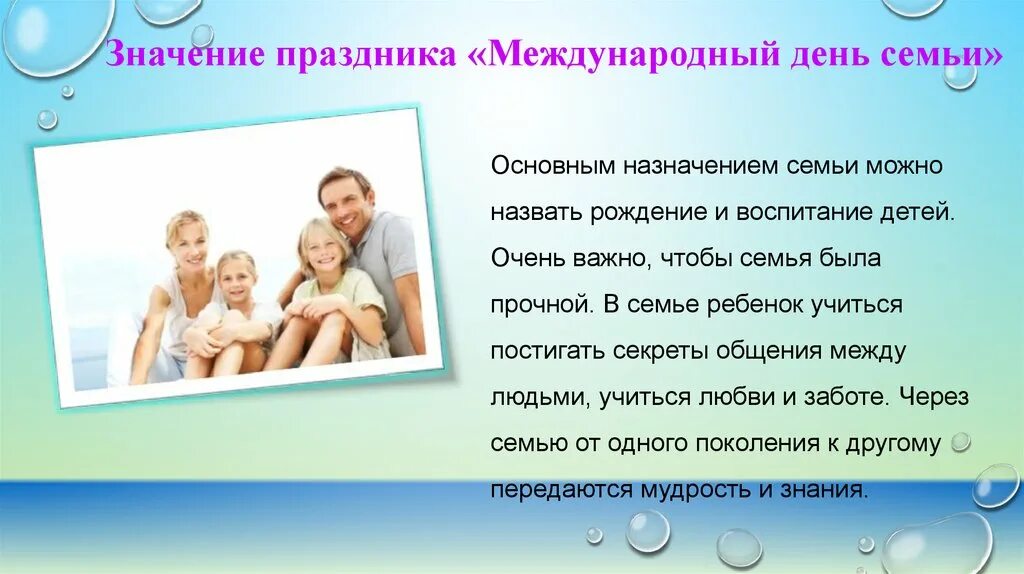 Значение праздника «Международный день семьи»

Основным назначением семьи можно назвать рождение и воспитание детей. Очень важно, чтобы семья была прочной. В семье ребенок учиться постигать секреты общения между людьми, учиться любви и заботе. Через семью от одного поколения к другому передаются мудрость и знания.